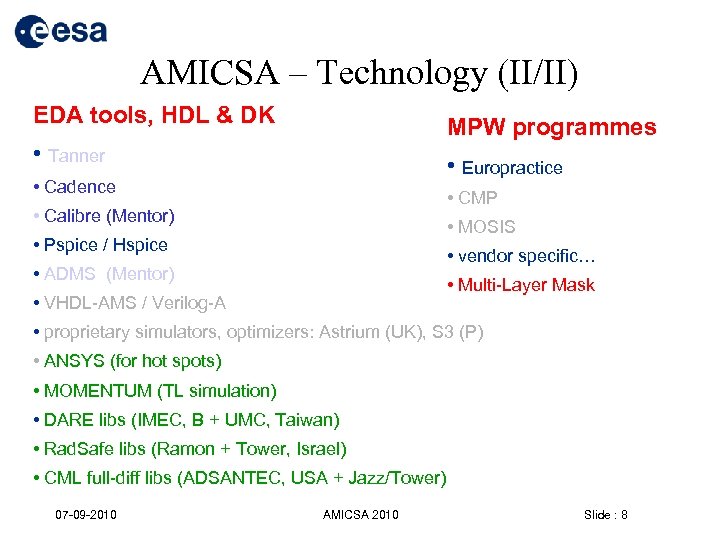 esa

AMICSA – Technology (II/II)

EDA tools, HDL & DK

• Tanner
• Cadence
• Calibre (Mentor)
• Pspice / Hspice
• ADMS (Mentor)
• VHDL-AMS / Verilog-A
• proprietary simulators, optimizers: Astrium (UK), S3 (P)
• ANSYS (for hot spots)
• MOMENTUM (TL simulation)
• DARE libs (IMEC, B + UMC, Taiwan)
• RadSafe libs (Ramon + Tower, Israel)
• CML full-diff libs (ADSANTEC, USA + Jazz/Tower)

MPW programmes

• Europractice
• CMP
• MOSIS
• vendor specific…
• Multi-Layer Mask

07-09-2010 AMICSA 2010 Slide : 8